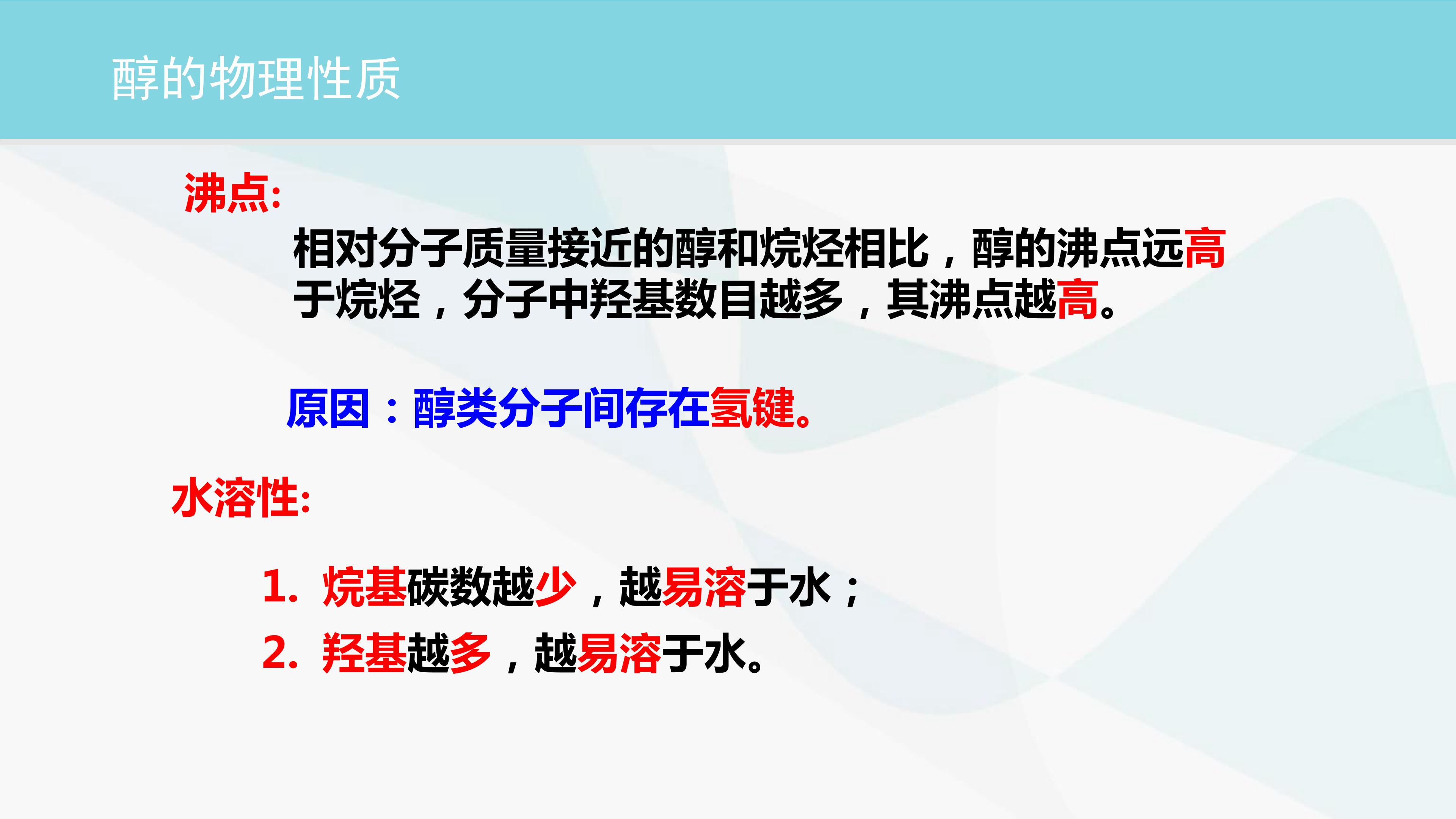 醇的物理性质

沸点:

相对分子质量接近的醇和烷烃相比，醇的沸点远高于烷烃，分子中羟基数目越多，其沸点越高。

原因：醇类分子间存在氢键。

水溶性:

1. 烷基碳数越少，越易溶于水；
2. 羟基越多，越易溶于水。